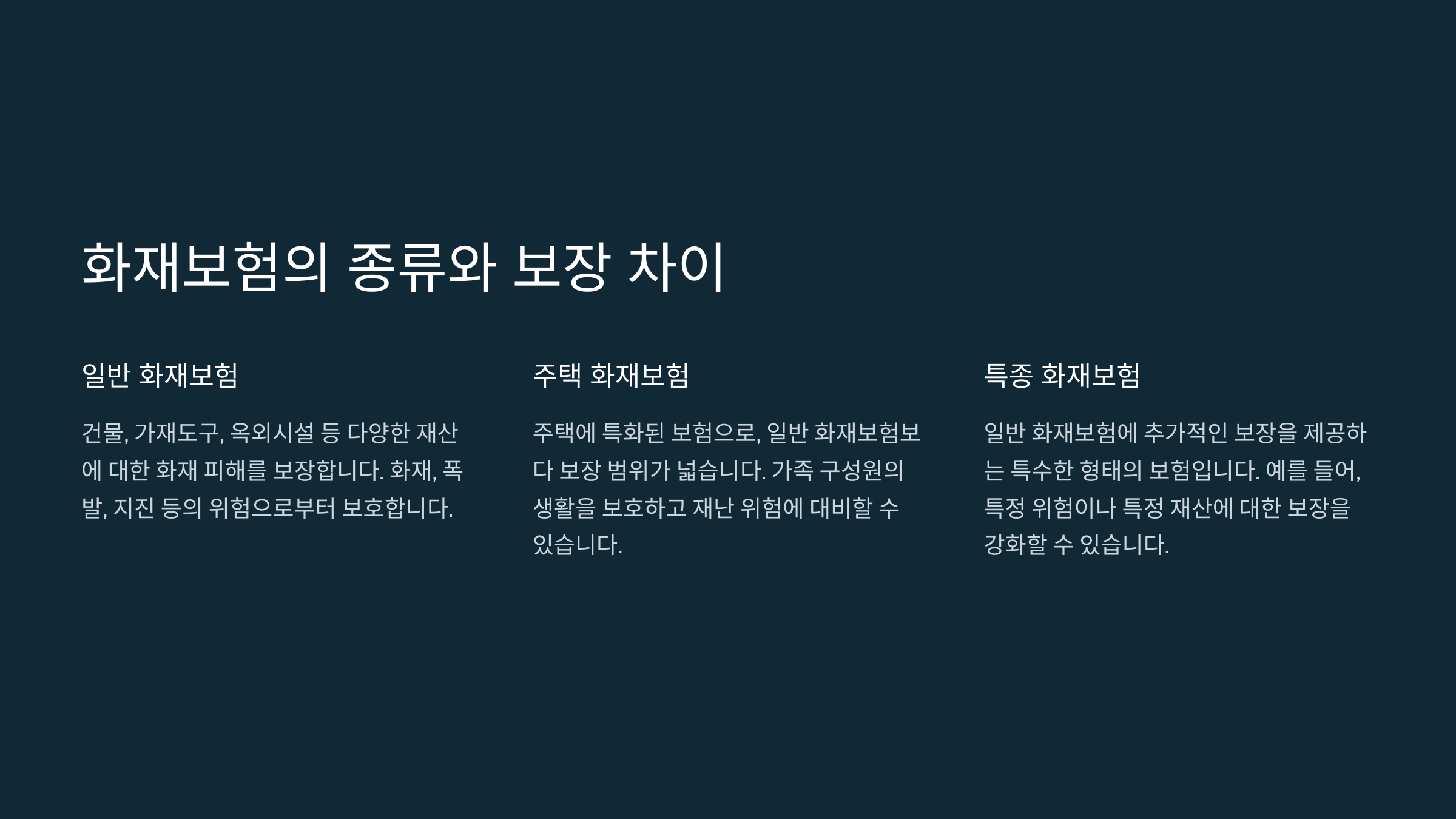 화재보험의 종류와 보장 차이

일반 화재보험

건물, 가재도구, 옥외시설 등 다양한 재산에 대한 화재 피해를 보장합니다. 화재, 폭발, 지진 등의 위험으로부터 보호합니다.

주택 화재보험

주택에 특화된 보험으로, 일반 화재보험보다 보장 범위가 넓습니다. 가족 구성원의 생활을 보호하고 재난 위험에 대비할 수 있습니다.

특종 화재보험

일반 화재보험에 추가적인 보장을 제공하는 특수한 형태의 보험입니다. 예를 들어, 특정 위험이나 특정 재산에 대한 보장을 강화할 수 있습니다.